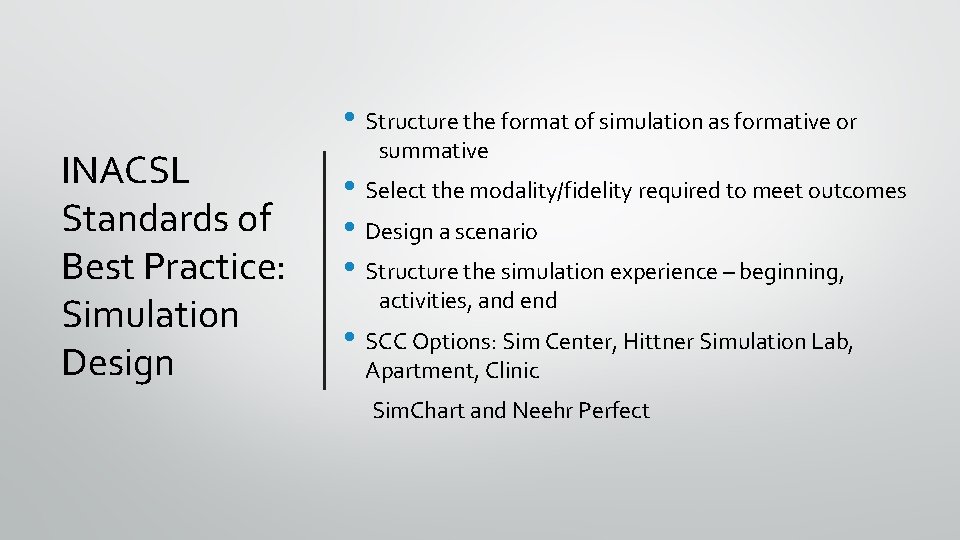 INACSL Standards of Best Practice: Simulation Design

• Structure the format of simulation as formative or summative

• Select the modality/fidelity required to meet outcomes

• Design a scenario

• Structure the simulation experience – beginning, activities, and end

• SCC Options: Sim Center, Hittner Simulation Lab, Apartment, Clinic

SimChart and Neehr Perfect